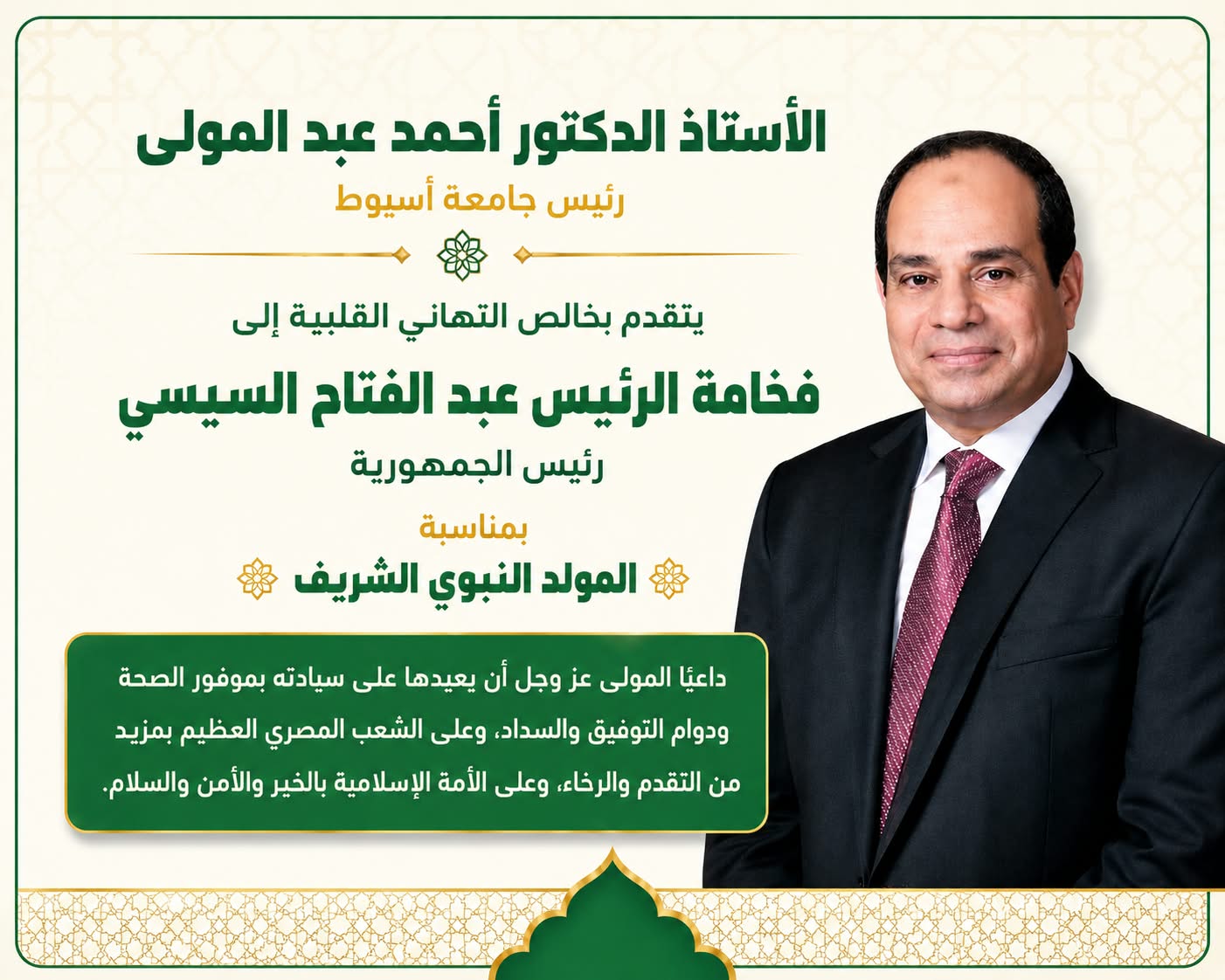 الأستاذ الدكتور أحمد عبد المولى

رئيس جامعة أسيوط

يتقدم بخالص التهاني القلبية إلى

فخامة الرئيس عبد الفتاح السيسي

رئيس الجمهورية

بمناسبة

المولد النبوي الشريف

داعيًا المولى عز وجل أن يعيدها على سيادته بموفور الصحة ودوام التوفيق والسداد، وعلى الشعب المصري العظيم بمزيد من التقدم والرخاء، وعلى الأمة الإسلامية بالخير والأمن والسلام.